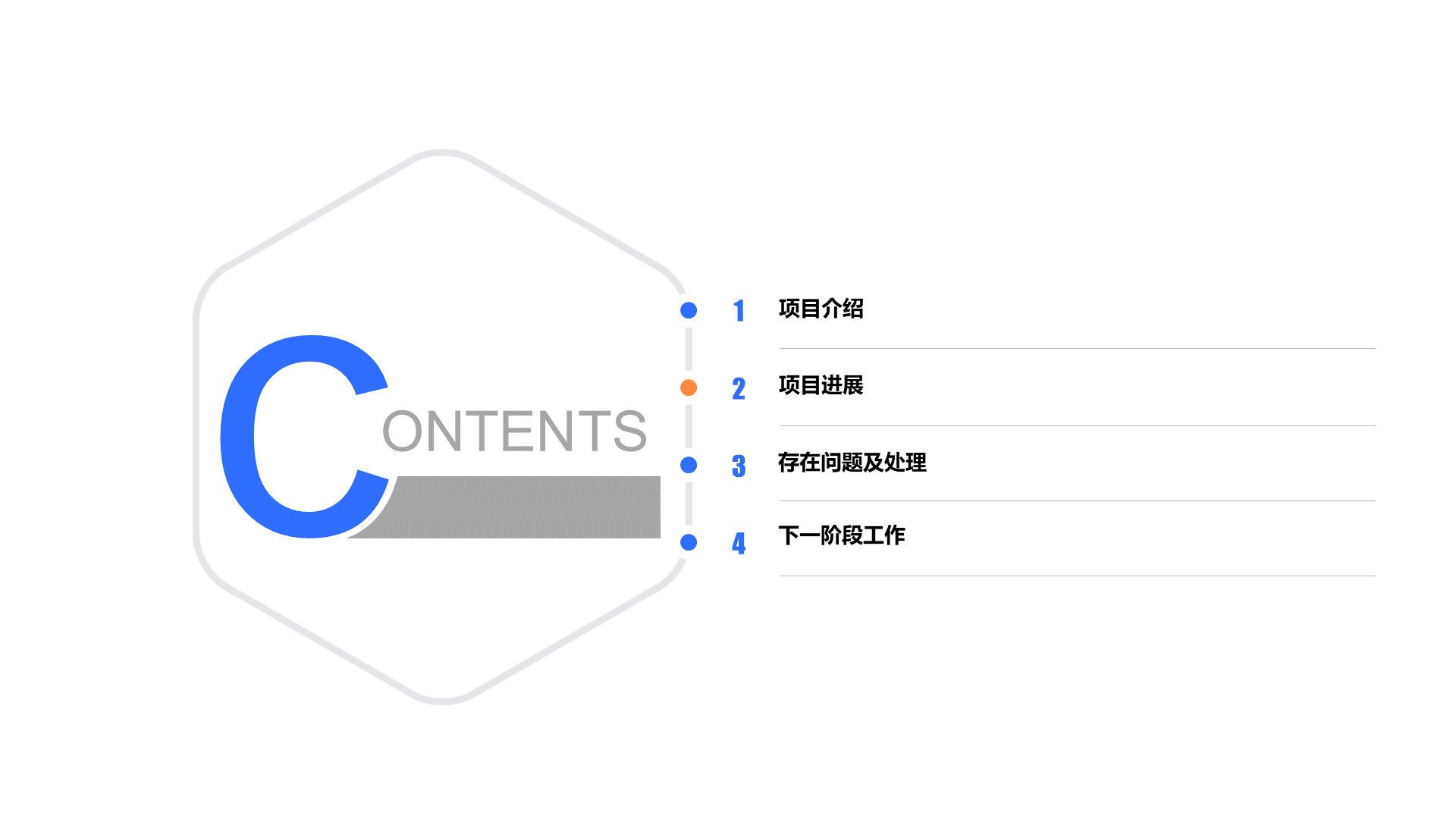 CONTENTS

1 项目介绍

2 项目进展

3 存在问题及处理

4 下一阶段工作